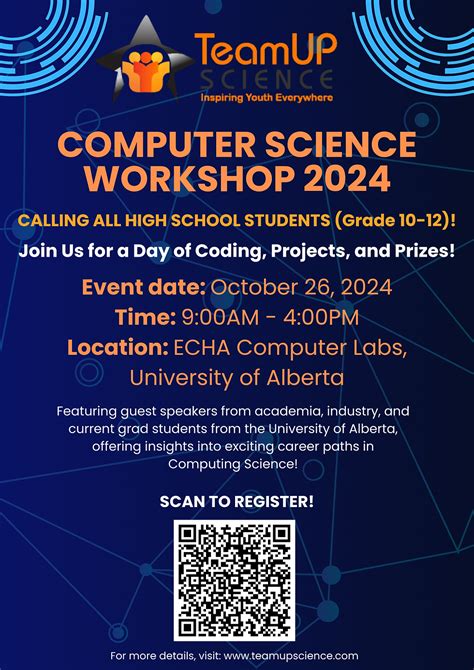 TeamUP
SCIENCE
Inspiring Youth Everywhere

COMPUTER SCIENCE WORKSHOP 2024

CALLING ALL HIGH SCHOOL STUDENTS (Grade 10-12)!

Join Us for a Day of Coding, Projects, and Prizes!

Event date: October 26, 2024
Time: 9:00AM - 4:00PM
Location: ECHA Computer Labs, University of Alberta

Featuring guest speakers from academia, industry, and current grad students from the University of Alberta, offering insights into exciting career paths in Computing Science!

SCAN TO REGISTER!

For more details, visit: www.teamupscience.com